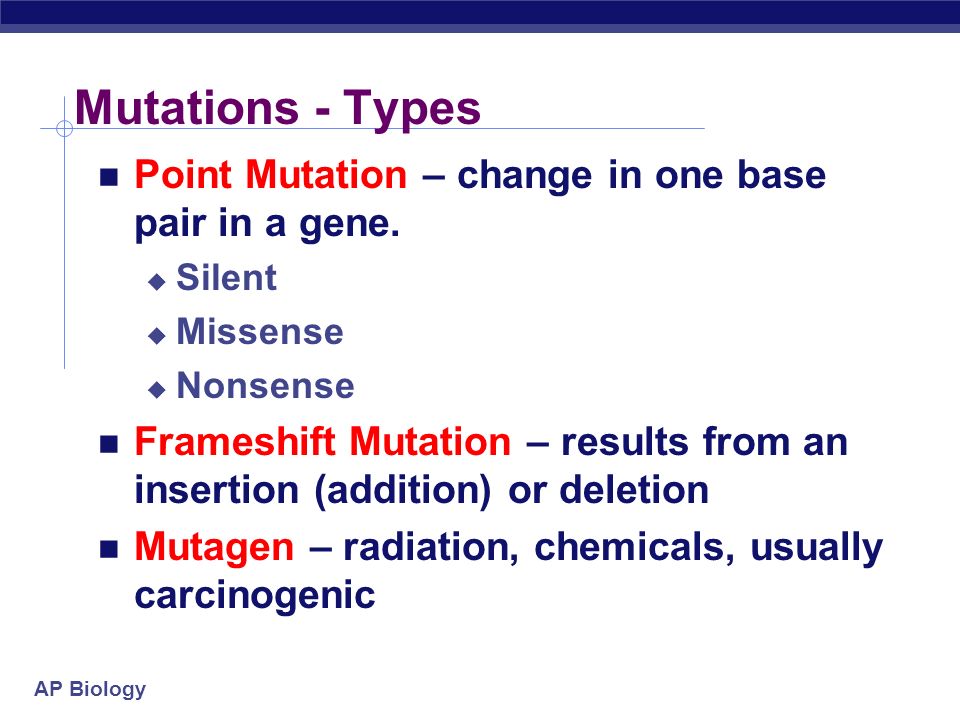 Mutations - Types

- Point Mutation – change in one base pair in a gene.
  - Silent
  - Missense
  - Nonsense
- Frameshift Mutation – results from an insertion (addition) or deletion
- Mutagen – radiation, chemicals, usually carcinogenic

AP Biology